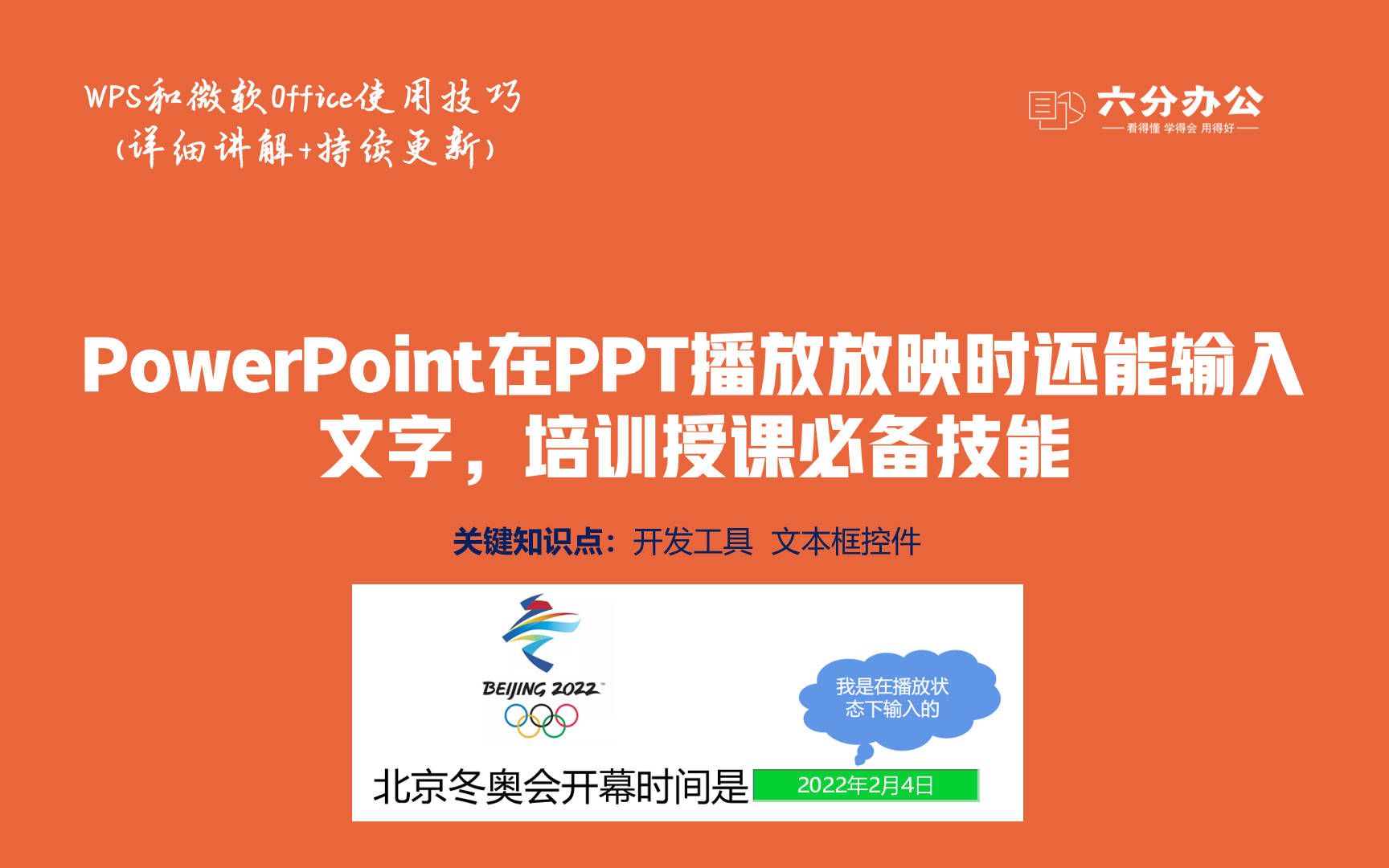 WPS和微软Office使用技巧
(详细讲解+持续更新)

六分办公
看得懂 学得会 用得好

PowerPoint在PPT播放放映时还能输入文字，培训授课必备技能

关键知识点：开发工具 文本框控件

BEIJING 2022

我是在播放状态下输入的

北京冬奥会开幕时间是 2022年2月4日